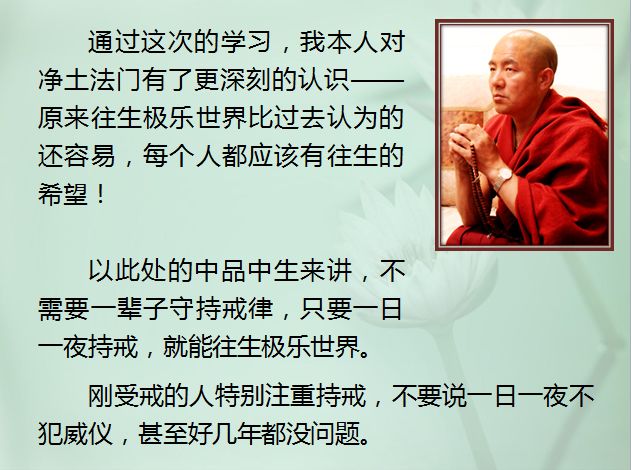 通过这次的学习，我本人对净土法门有了更深刻的认识——原来往生极乐世界比过去认为的还容易，每个人都应该有往生的希望！

以此处的中品中生来讲，不需要一辈子守持戒律，只要一日一夜持戒，就能往生极乐世界。

刚受戒的人特别注重持戒，不要说一日一夜不犯威仪，甚至好几年都没问题。